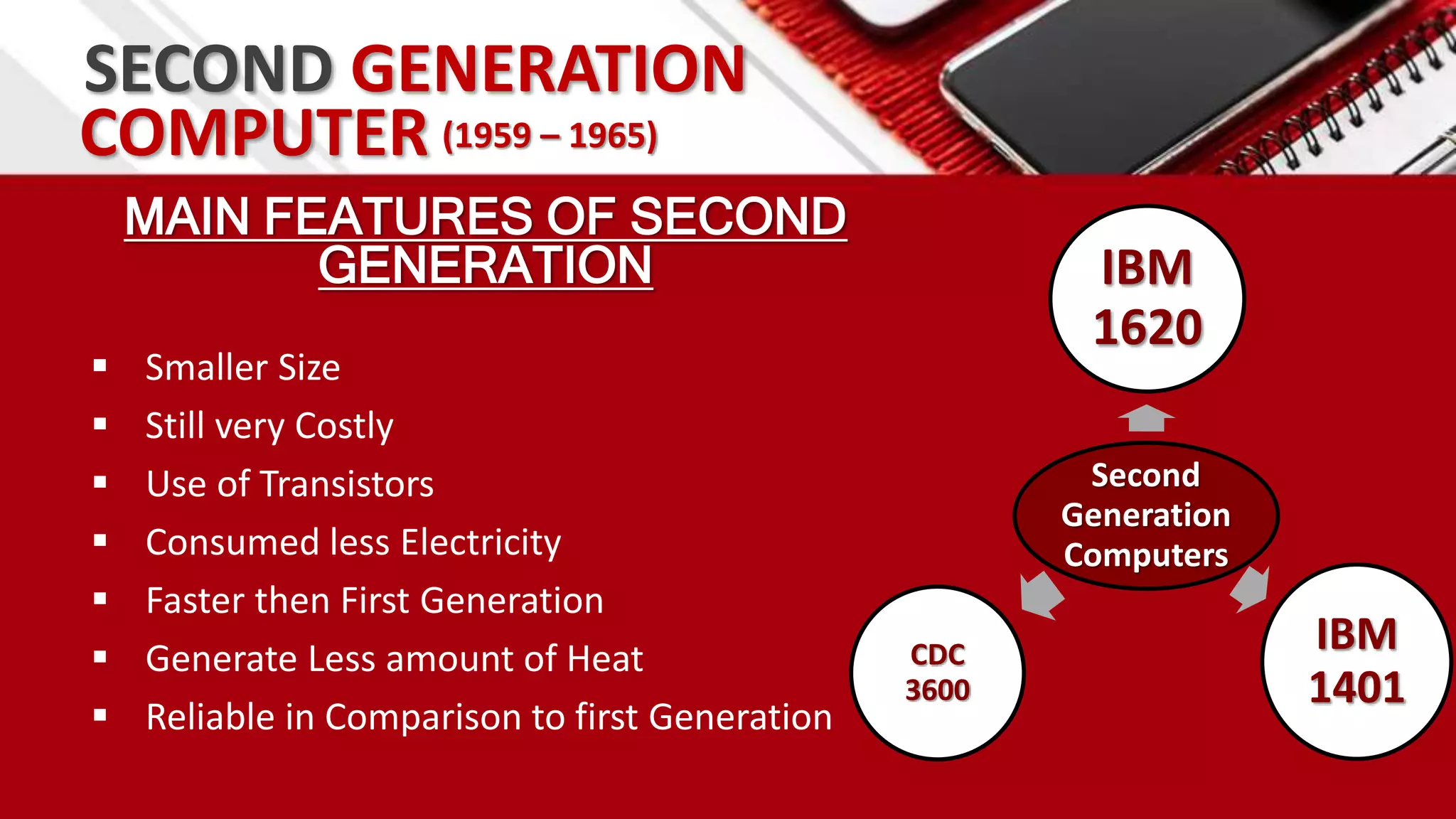 SECOND GENERATION COMPUTER (1959 – 1965)

MAIN FEATURES OF SECOND GENERATION

▪ Smaller Size
▪ Still very Costly
▪ Use of Transistors
▪ Consumed less Electricity
▪ Faster then First Generation
▪ Generate Less amount of Heat
▪ Reliable in Comparison to first Generation

IBM 1620

Second Generation Computers

CDC 3600

IBM 1401